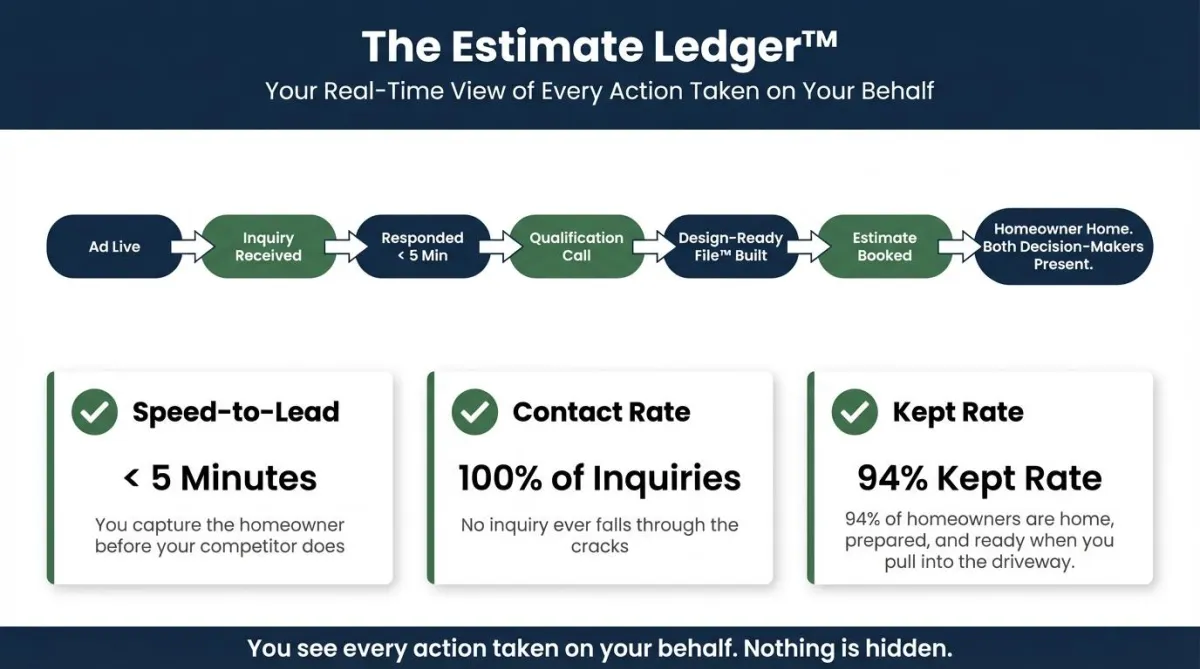 The Estimate Ledger™
Your Real-Time View of Every Action Taken on Your Behalf

Ad Live

Inquiry Received

Responded < 5 Min

Qualification Call

Design-Ready File™ Built

Estimate Booked

Homeowner Home. Both Decision-Makers Present.

Speed-to-Lead

< 5 Minutes

You capture the homeowner before your competitor does

Contact Rate

100% of Inquiries

No inquiry ever falls through the cracks

Kept Rate

94% Kept Rate

94% of homeowners are home, prepared, and ready when you pull into the driveway.

You see every action taken on your behalf. Nothing is hidden.